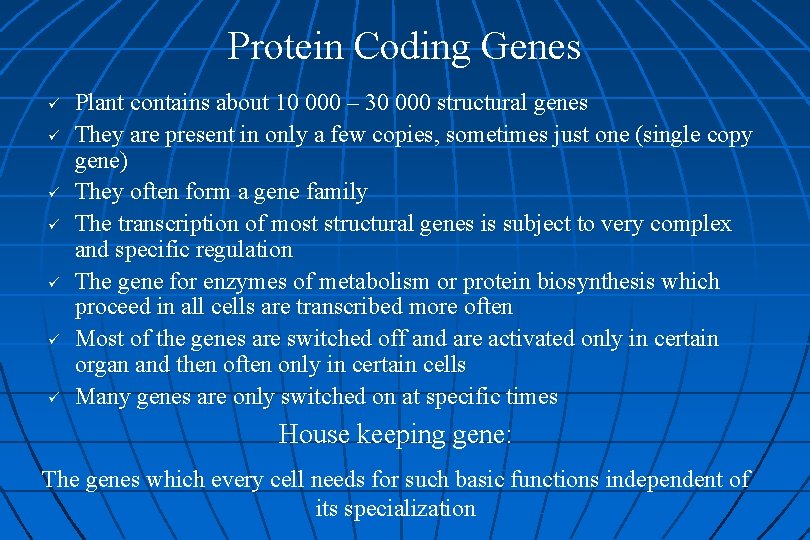 Protein Coding Genes

✓ Plant contains about 10 000 – 30 000 structural genes
✓ They are present in only a few copies, sometimes just one (single copy gene)
✓ They often form a gene family
✓ The transcription of most structural genes is subject to very complex and specific regulation
✓ The gene for enzymes of metabolism or protein biosynthesis which proceed in all cells are transcribed more often
✓ Most of the genes are switched off and are activated only in certain organ and then often only in certain cells
✓ Many genes are only switched on at specific times

House keeping gene:

The genes which every cell needs for such basic functions independent of its specialization